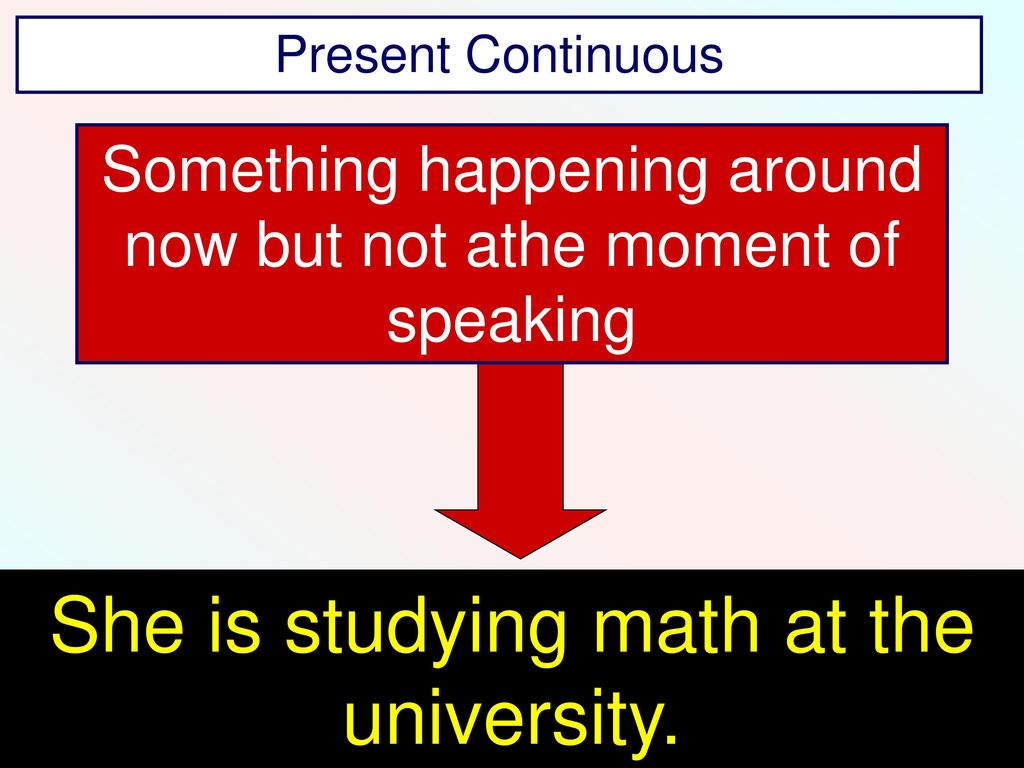 Present Continuous

Something happening around now but not athe moment of speaking

She is studying math at the university.